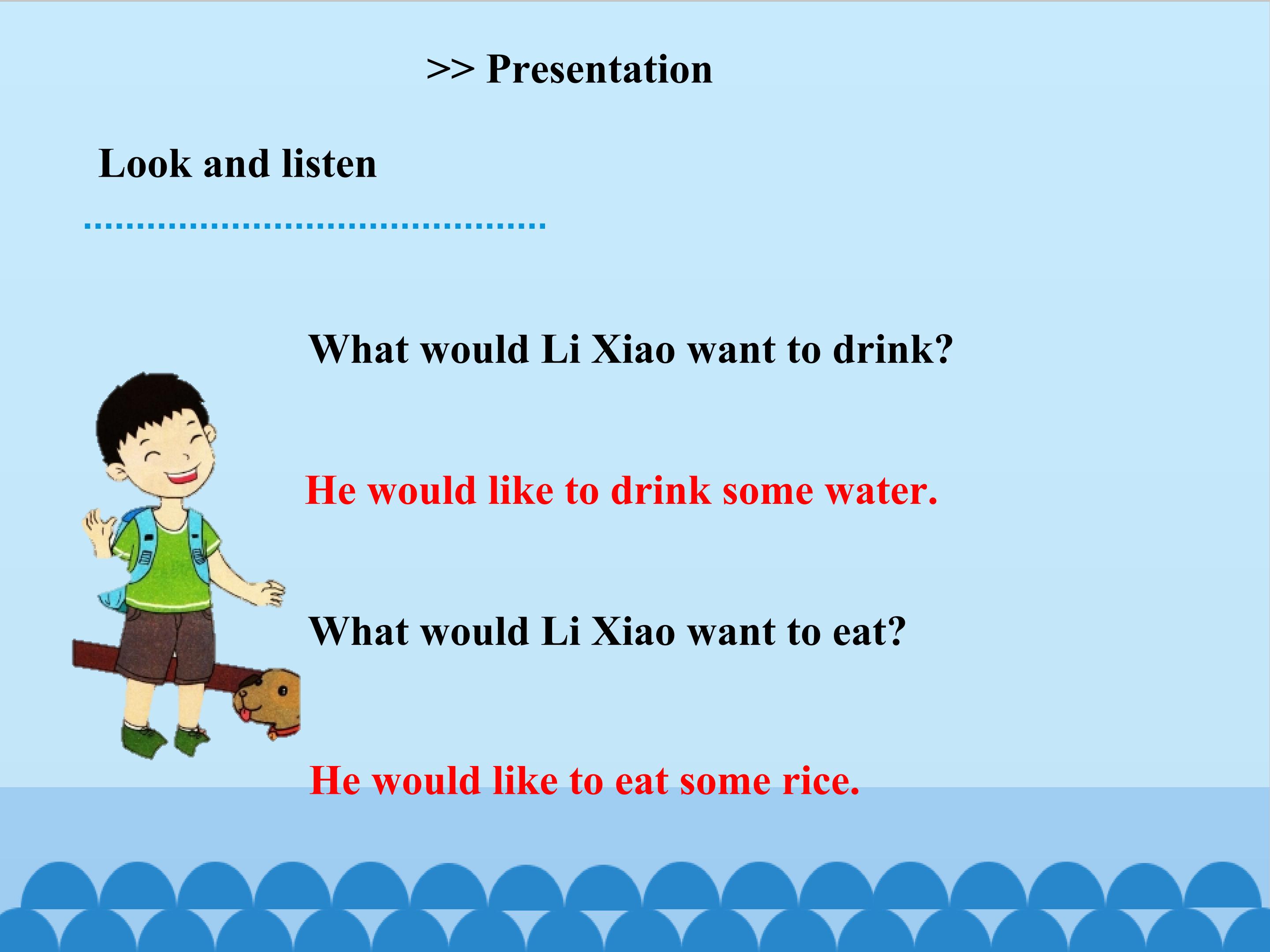 >> Presentation

Look and listen

What would Li Xiao want to drink?

He would like to drink some water.

What would Li Xiao want to eat?

He would like to eat some rice.